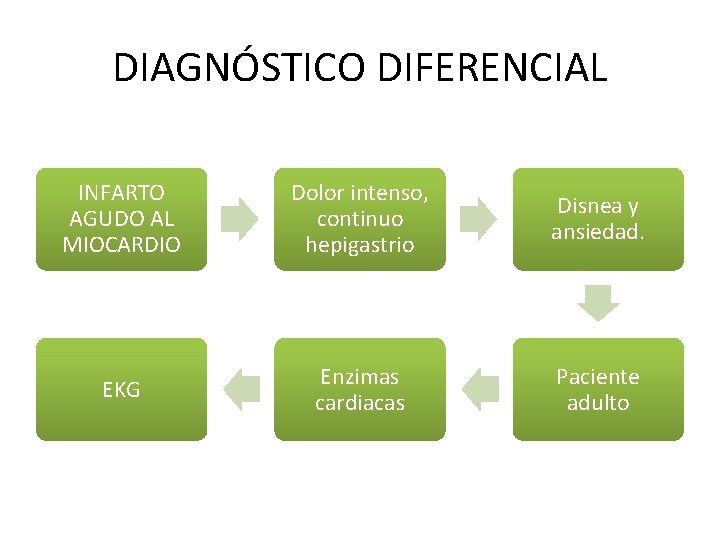 DIAGNÓSTICO DIFERENCIAL

INFARTO
AGUDO AL
MIOCARDIO

Dolor intenso,
continuo
hepigastrio

Disnea y
ansiedad.

Paciente
adulto

Enzimas
cardiacas

EKG